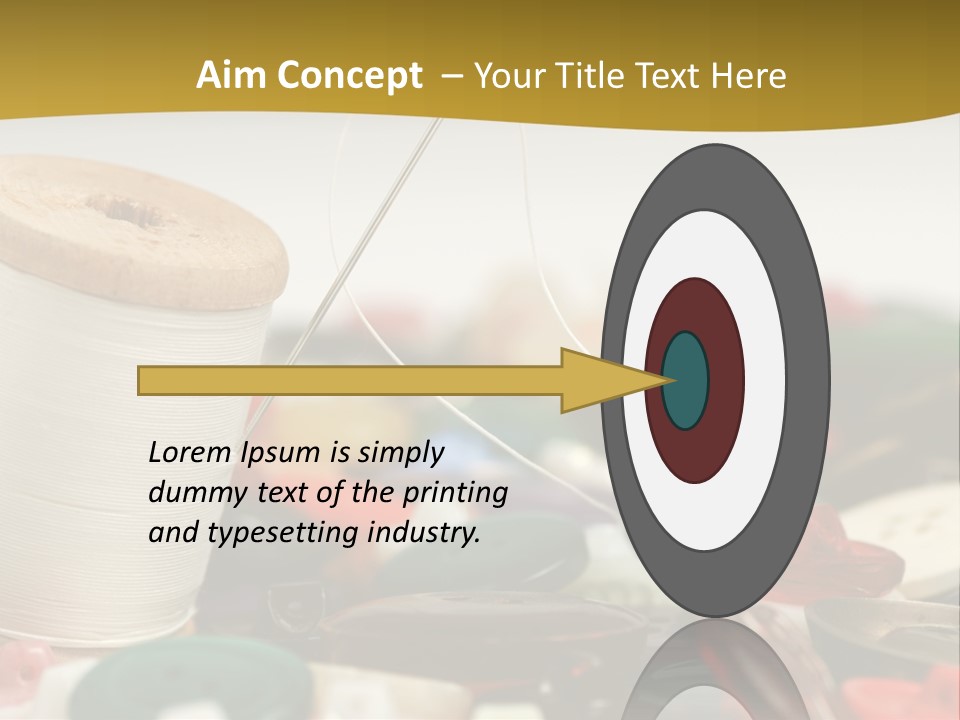 Aim Concept – Your Title Text Here

Lorem Ipsum is simply dummy text of the printing and typesetting industry.